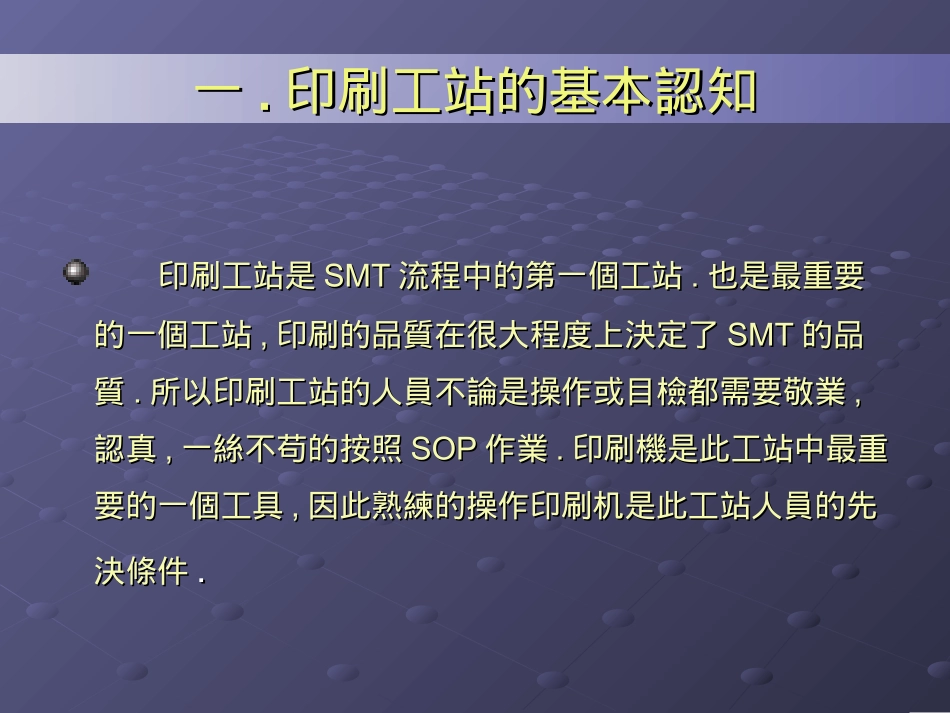 一 . 印刷工站的基本認知

印刷工站是 SMT 流程中的第一個工站 . 也是最重要的一個工站 , 印刷的品質在很大程度上決定了 SMT 的品質 . 所以印刷工站的人員不論是操作或目檢都需要敬業 , 認真 , 一絲不苟的按照 SOP 作業 . 印刷機是此工站中最重要的一個工具 , 因此熟練的操作印刷机是此工站人員的先決條件 .